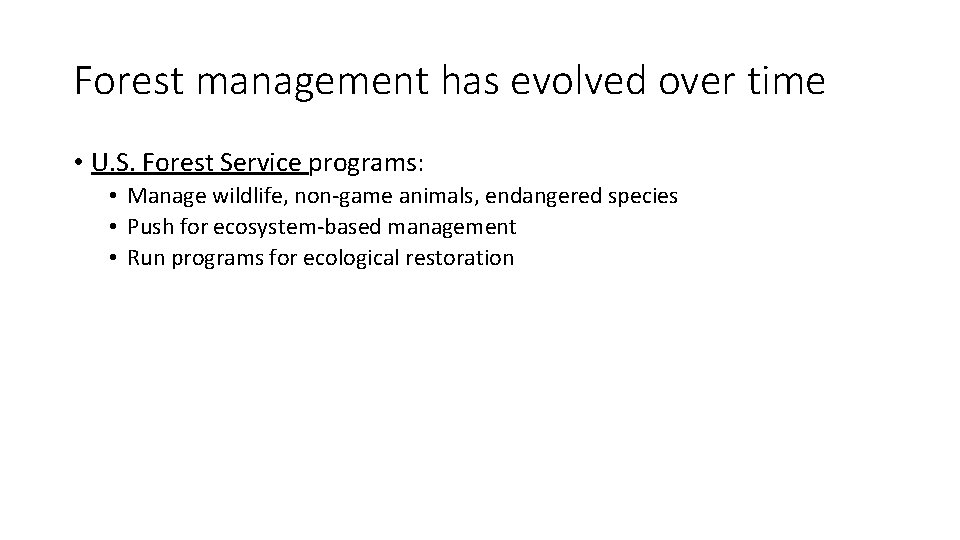 Forest management has evolved over time

• U.S. Forest Service programs:
  • Manage wildlife, non-game animals, endangered species
  • Push for ecosystem-based management
  • Run programs for ecological restoration